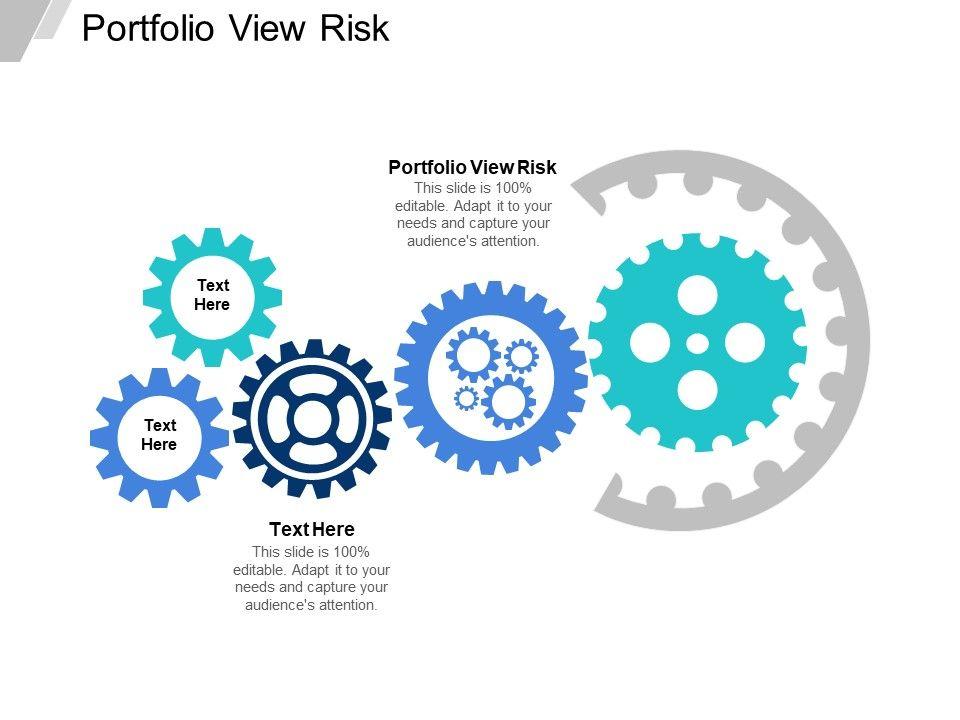 Portfolio View Risk

Portfolio View Risk
This slide is 100% editable. Adapt it to your needs and capture your audience's attention.

Text Here

Text Here

Text Here
This slide is 100% editable. Adapt it to your needs and capture your audience's attention.